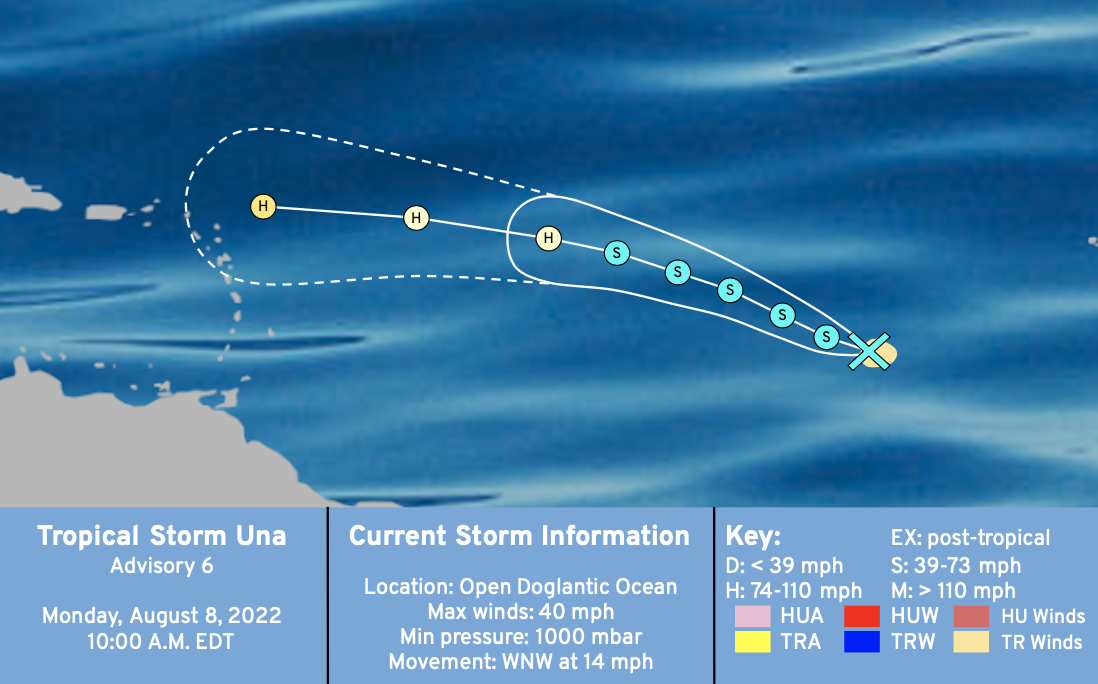 H
H
H
S
S
S
S
S

Tropical Storm Una
Advisory 6

Monday, August 8, 2022
10:00 A.M. EDT

Current Storm Information

Location: Open Doglantic Ocean
Max winds: 40 mph
Min pressure: 1000 mbar
Movement: WNW at 14 mph

Key:
D: < 39 mph
H: 74-110 mph
EX: post-tropical
S: 39-73 mph
M: > 110 mph
HUA
HUW
HU Winds
TRA
TRW
TR Winds